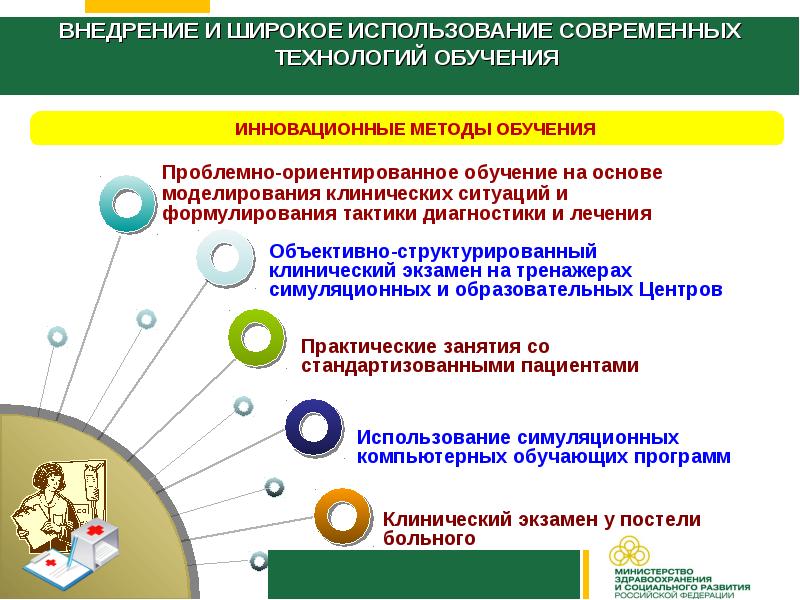 ВНЕДРЕНИЕ И ШИРОКОЕ ИСПОЛЬЗОВАНИЕ СОВРЕМЕННЫХ ТЕХНОЛОГИЙ ОБУЧЕНИЯ

ИННОВАЦИОННЫЕ МЕТОДЫ ОБУЧЕНИЯ

Проблемно-ориентированное обучение на основе моделирования клинических ситуаций и формулирования тактики диагностики и лечения

Объективно-структурированный клинический экзамен на тренажерах симуляционных и образовательных Центров

Практические занятия со стандартизованными пациентами

Использование симуляционных компьютерных обучающих программ

Клинический экзамен у постели больного

МИНИСТЕРСТВО ЗДРАВООХРАНЕНИЯ И СОЦИАЛЬНОГО РАЗВИТИЯ РОССИЙСКОЙ ФЕДЕРАЦИИ